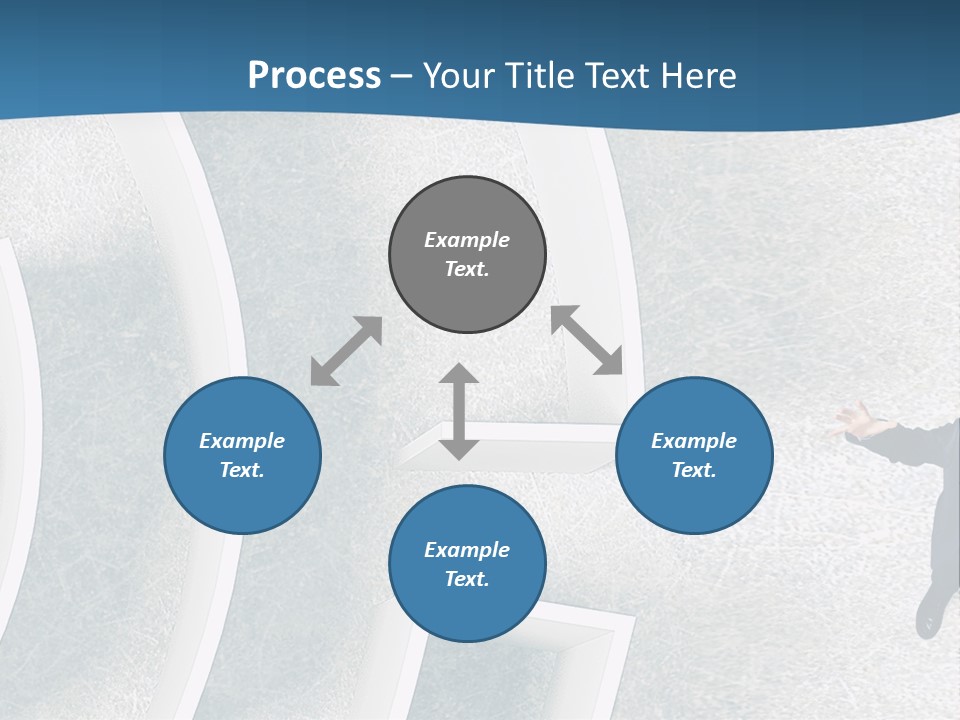 Process – Your Title Text Here

Example Text.

Example Text.

Example Text.

Example Text.